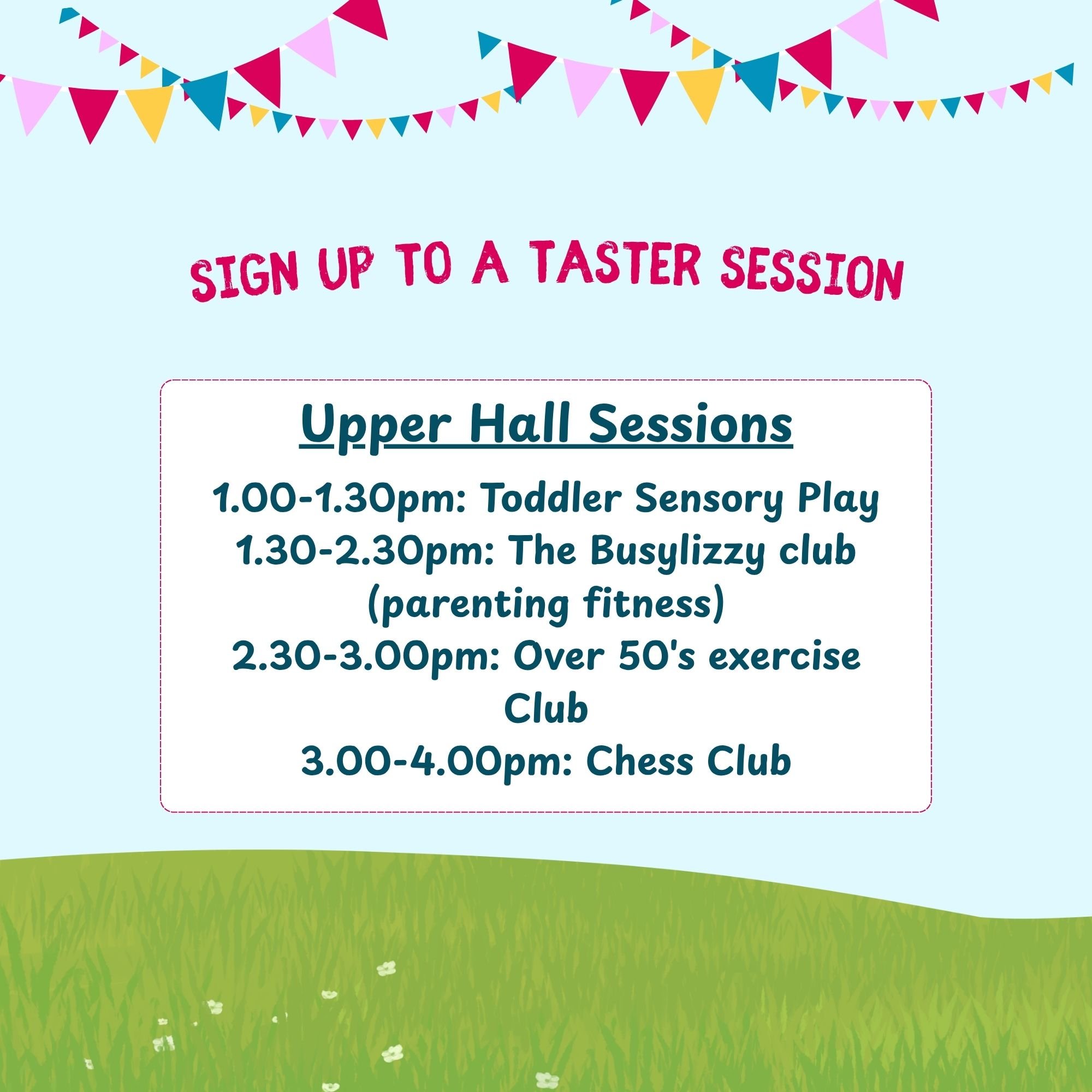 SIGN UP TO A TASTER SESSION

Upper Hall Sessions

1.00-1.30pm: Toddler Sensory Play
1.30-2.30pm: The Busylizzy club (parenting fitness)
2.30-3.00pm: Over 50's exercise Club
3.00-4.00pm: Chess Club